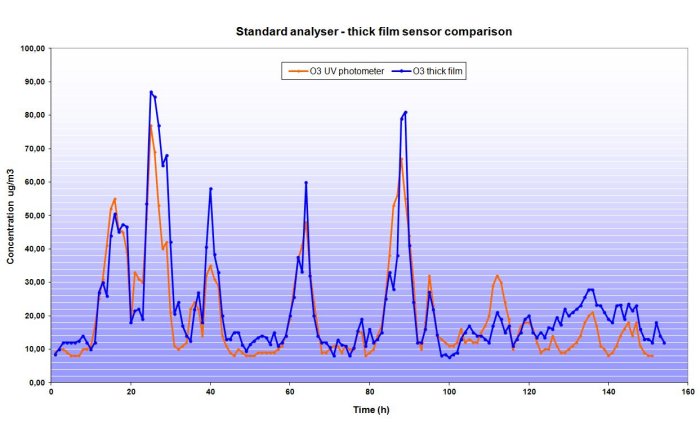 Standard analyser - thick film sensor comparison

O3 UV photometer
O3 thick film

Concentration ug/m3

100,00
90,00
80,00
70,00
60,00
50,00
40,00
30,00
20,00
10,00
0,00

0
20
40
60
80
100
120
140
160

Time (h)